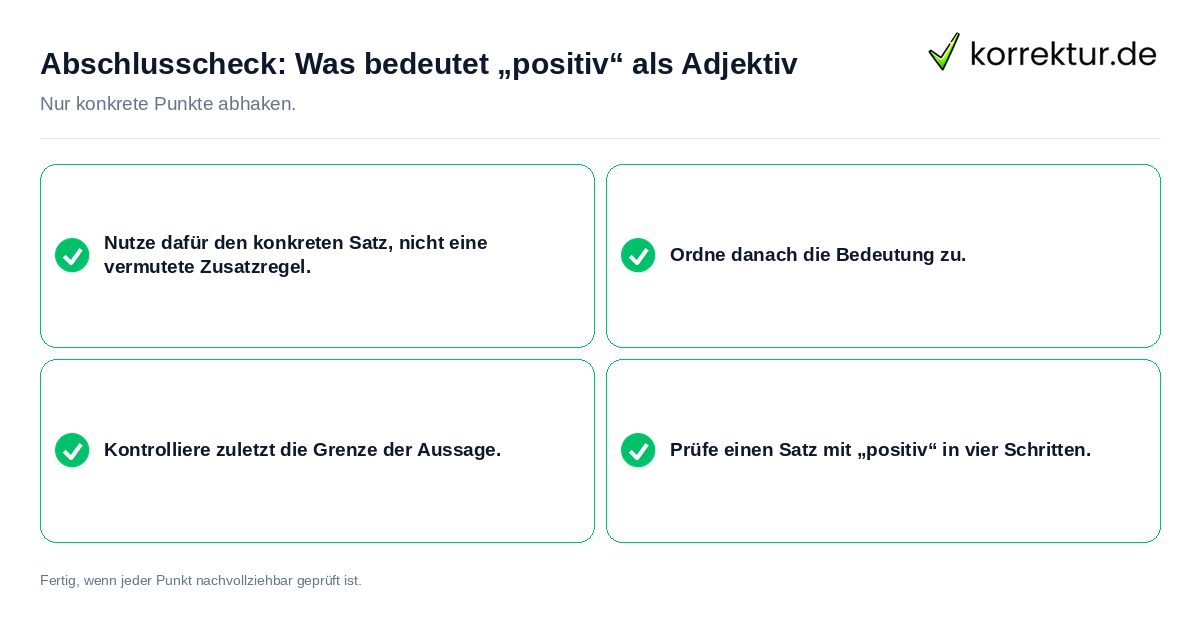 Abschlusscheck: Was bedeutet „positiv“ als Adjektiv

korrektur.de

Nur konkrete Punkte abhaken.

Nutze dafür den konkreten Satz, nicht eine vermutete Zusatzregel.

Ordne danach die Bedeutung zu.

Kontrolliere zuletzt die Grenze der Aussage.

Prüfe einen Satz mit „positiv“ in vier Schritten.

Fertig, wenn jeder Punkt nachvollziehbar geprüft ist.